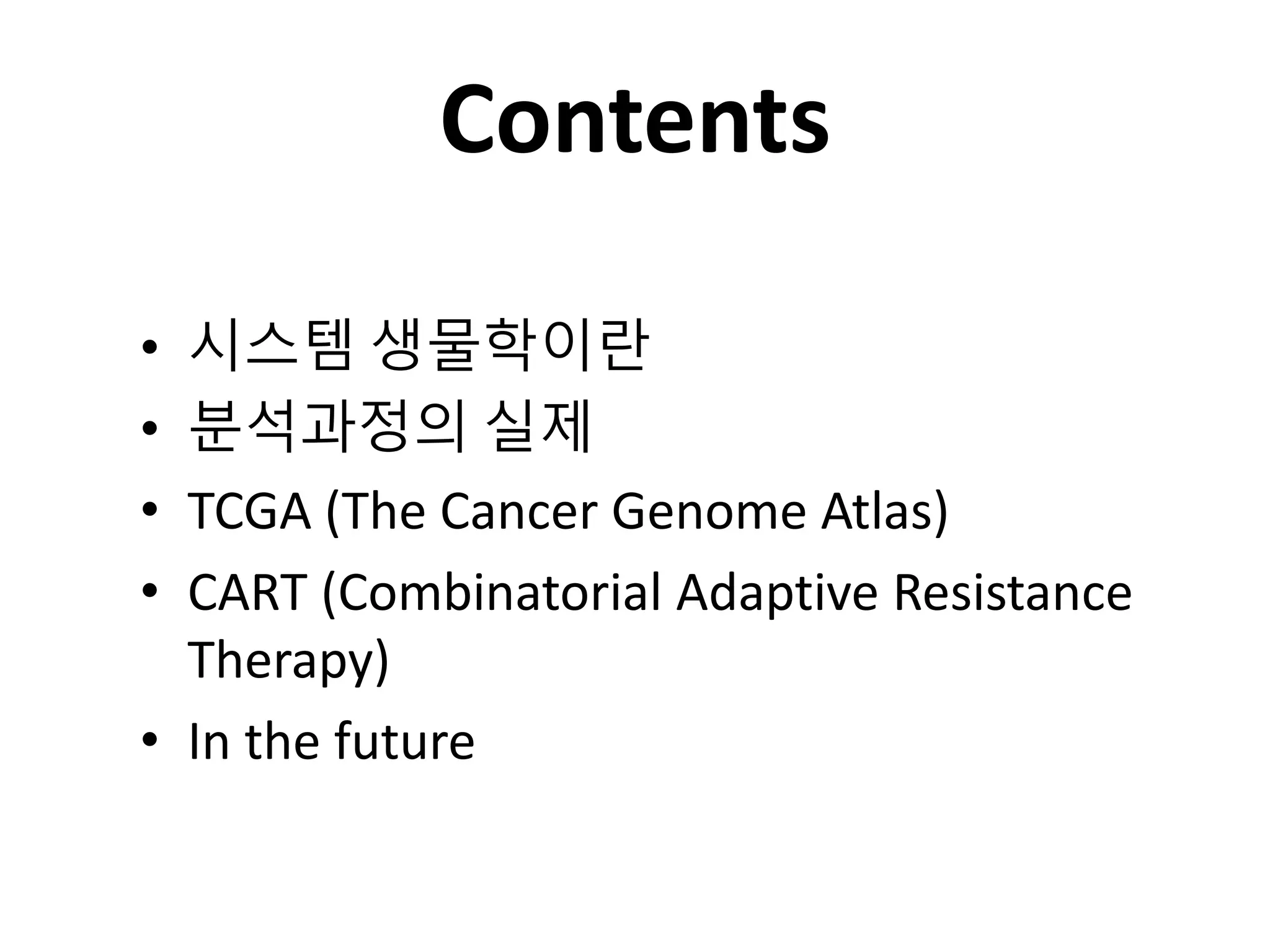 Contents

• 시스템 생물학이란
• 분석과정의 실제
• TCGA (The Cancer Genome Atlas)
• CART (Combinatorial Adaptive Resistance Therapy)
• In the future